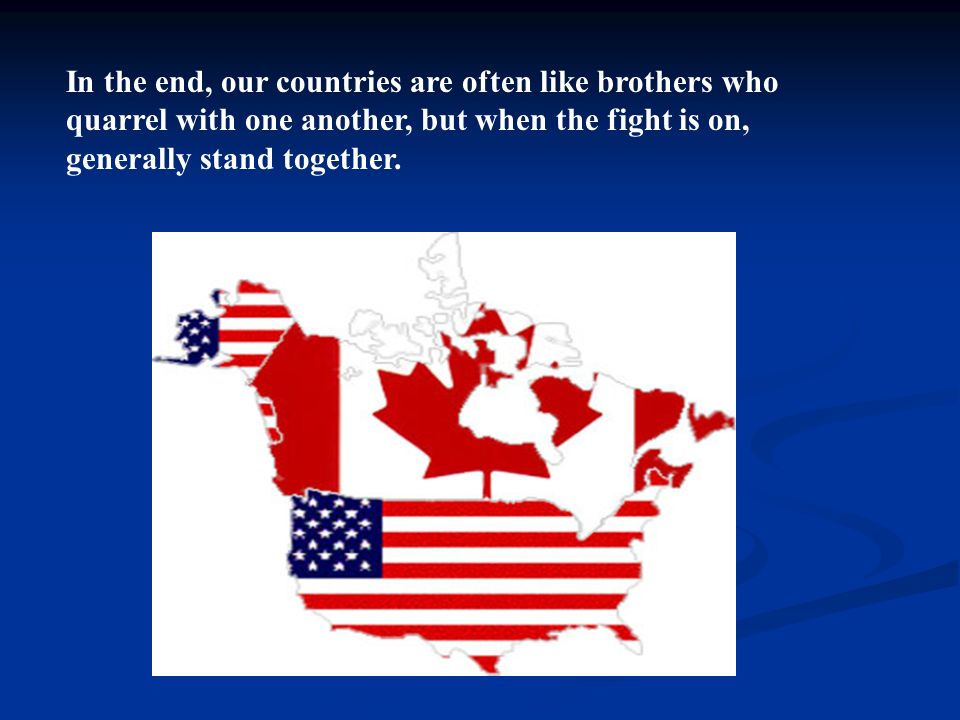 In the end, our countries are often like brothers who quarrel with one another, but when the fight is on, generally stand together.